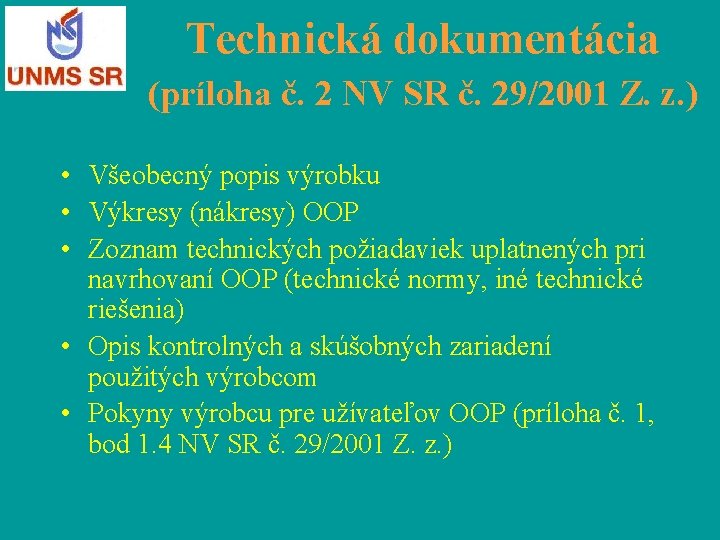 UNMS SR

Technická dokumentácia (príloha č. 2 NV SR č. 29/2001 Z. z.)

• Všeobecný popis výrobku
• Výkresy (nákresy) OOP
• Zoznam technických požiadaviek uplatnených pri navrhovaní OOP (technické normy, iné technické riešenia)
• Opis kontrolných a skúšobných zariadení použitých výrobcom
• Pokyny výrobcu pre užívateľov OOP (príloha č. 1, bod 1.4 NV SR č. 29/2001 Z. z.)